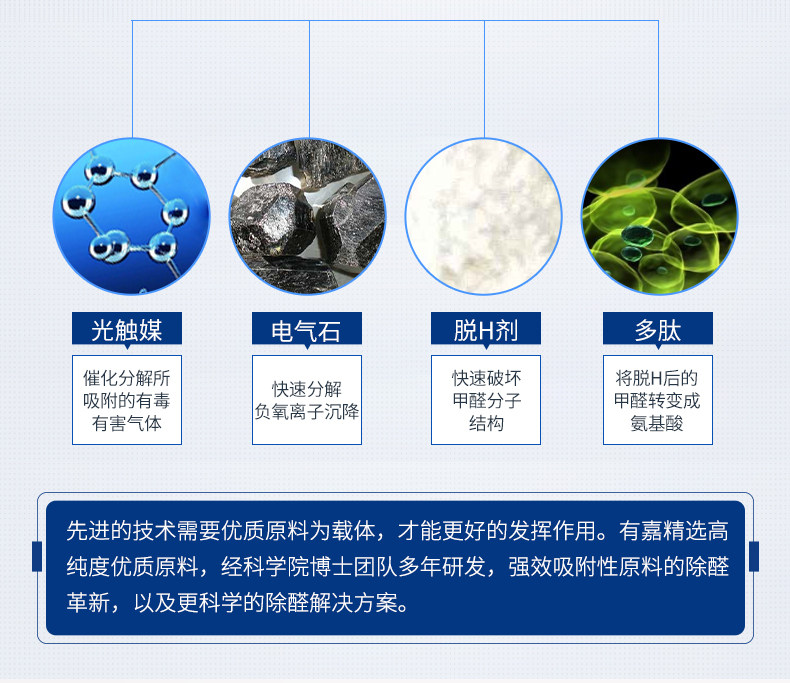 光触媒

催化分解所吸附的有毒有害气体

电气石

快速分解负氧离子沉降

脱H剂

快速破坏甲醛分子结构

多肽

将脱H后的甲醛转变成氨基酸

先进的技术需要优质原料为载体，才能更好的发挥作用。有嘉精选高纯度优质原料，经科学院博士团队多年研发，强效吸附性原料的除醛革新，以及更科学的除醛解决方案。